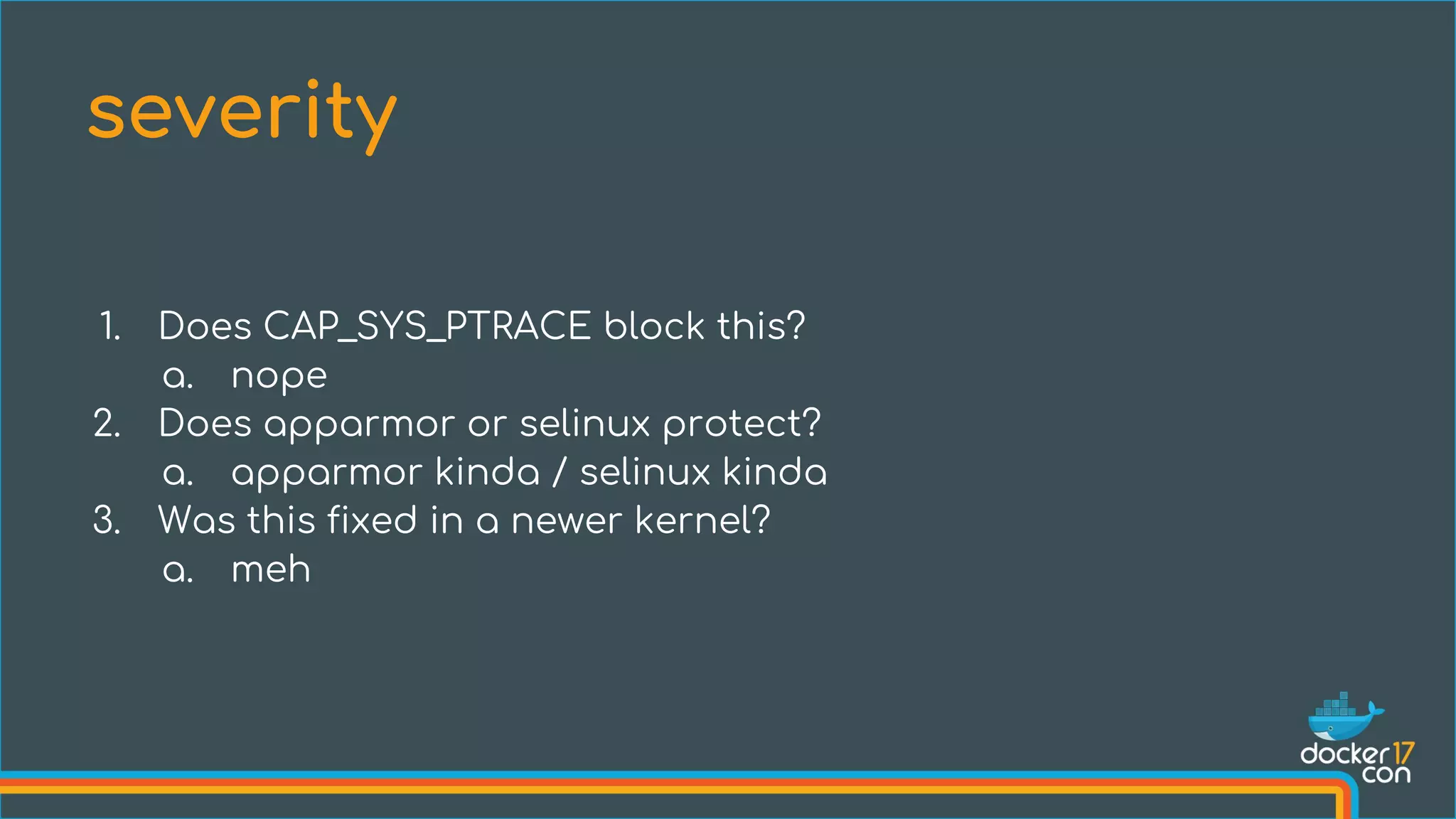 severity

1. Does CAP_SYS_PTRACE block this?
   a. nope
2. Does apparmor or selinux protect?
   a. apparmor kinda / selinux kinda
3. Was this fixed in a newer kernel?
   a. meh

docker 17 con